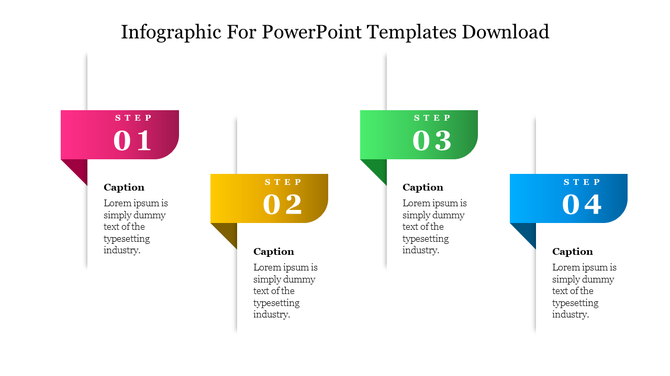 Infographic For PowerPoint Templates Download

STEP
01

Caption
Lorem ipsum is simply dummy text of the typesetting industry.

STEP
02

Caption
Lorem ipsum is simply dummy text of the typesetting industry.

STEP
03

Caption
Lorem ipsum is simply dummy text of the typesetting industry.

STEP
04

Caption
Lorem ipsum is simply dummy text of the typesetting industry.